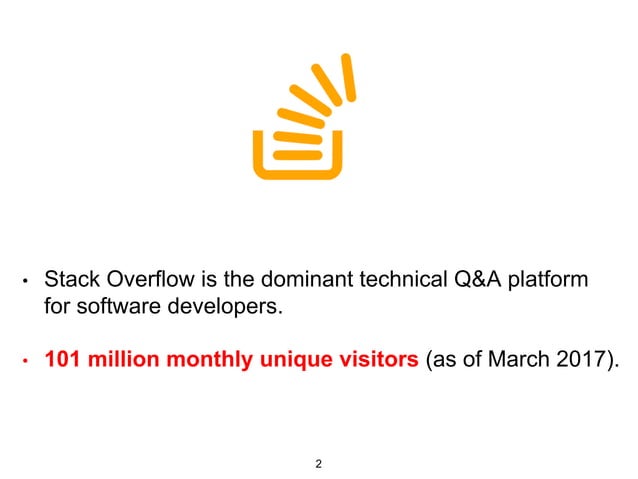 • Stack Overflow is the dominant technical Q&A platform for software developers.

• 101 million monthly unique visitors (as of March 2017).

2